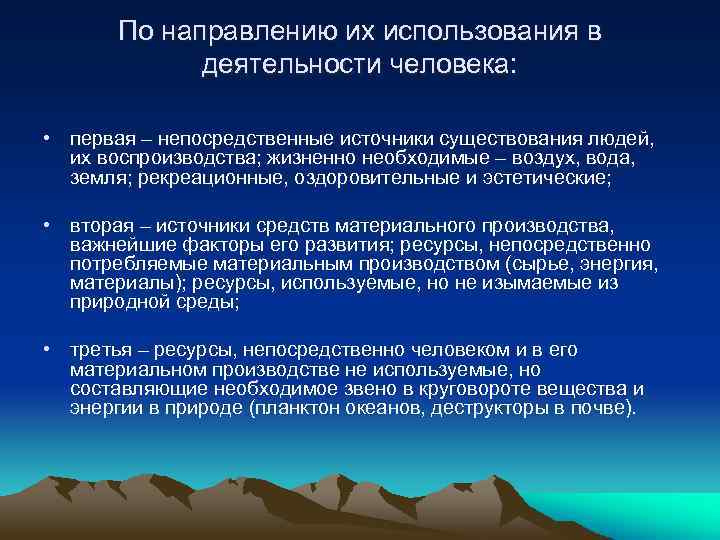 По направлению их использования в деятельности человека:

• первая – непосредственные источники существования людей, их воспроизводства; жизненно необходимые – воздух, вода, земля; рекреационные, оздоровительные и эстетические;

• вторая – источники средств материального производства, важнейшие факторы его развития; ресурсы, непосредственно потребляемые материальным производством (сырье, энергия, материалы); ресурсы, используемые, но не изымаемые из природной среды;

• третья – ресурсы, непосредственно человеком и в его материальном производстве не используемые, но составляющие необходимое звено в круговороте вещества и энергии в природе (планктон океанов, деструкторы в почве).